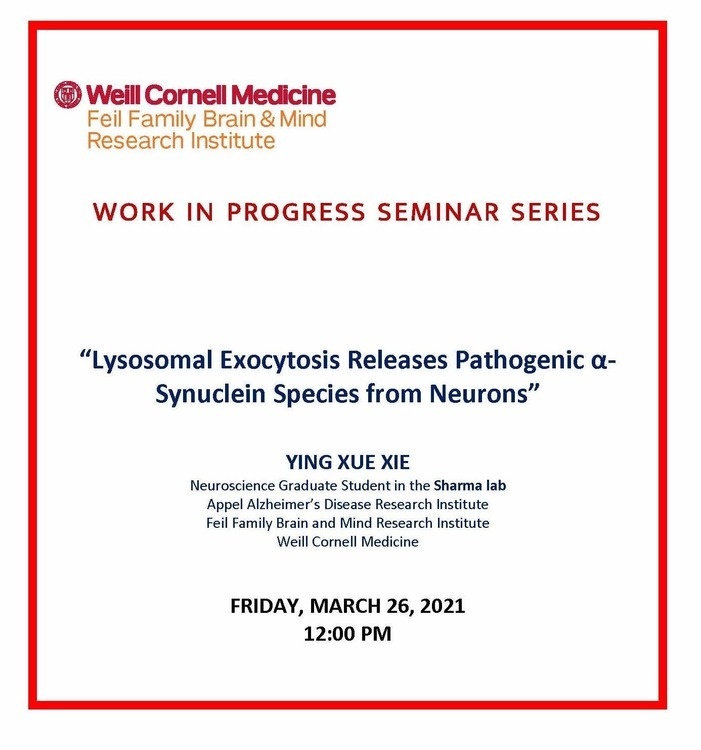 Weill Cornell Medicine
Feil Family Brain & Mind Research Institute

WORK IN PROGRESS SEMINAR SERIES

“Lysosomal Exocytosis Releases Pathogenic α-Synuclein Species from Neurons”

YING XUE XIE
Neuroscience Graduate Student in the Sharma lab
Appel Alzheimer’s Disease Research Institute
Feil Family Brain and Mind Research Institute
Weill Cornell Medicine

FRIDAY, MARCH 26, 2021
12:00 PM